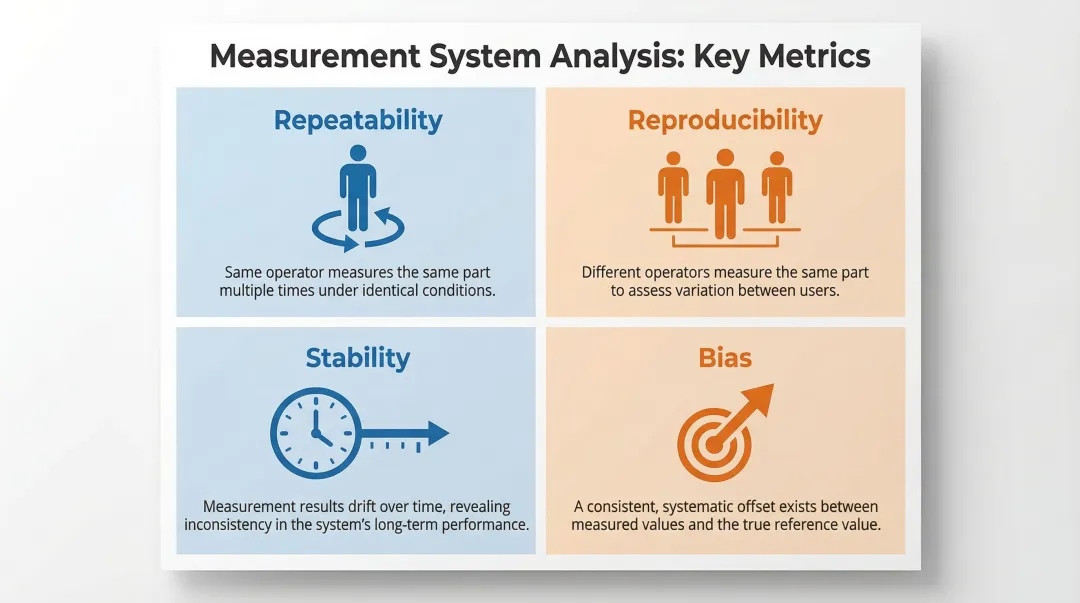 Measurement System Analysis: Key Metrics

Repeatability

Same operator measures the same part multiple times under identical conditions.

Reproducibility

Different operators measure the same part to assess variation between users.

Stability

Measurement results drift over time, revealing inconsistency in the system's long-term performance.

Bias

A consistent, systematic offset exists between measured values and the true reference value.